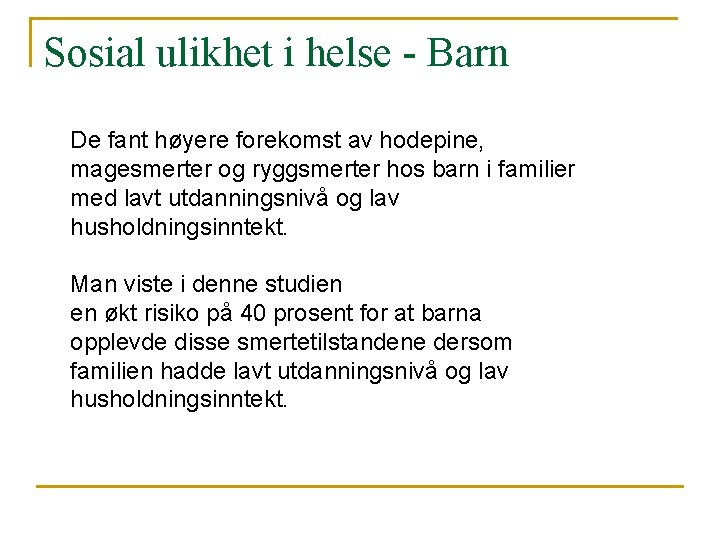 Sosial ulikhet i helse - Barn

De fant høyere forekomst av hodepine, magesmerter og ryggsmerter hos barn i familier med lavt utdanningsnivå og lav husholdningsinntekt.

Man viste i denne studien en økt risiko på 40 prosent for at barna opplevde disse smertetilstandene dersom familien hadde lavt utdanningsnivå og lav husholdningsinntekt.